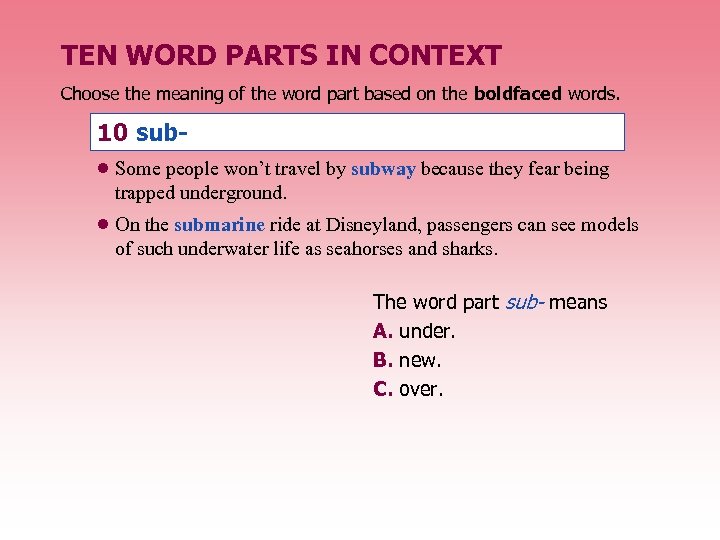 TEN WORD PARTS IN CONTEXT

Choose the meaning of the word part based on the boldfaced words.

10 sub-

• Some people won't travel by subway because they fear being trapped underground.

• On the submarine ride at Disneyland, passengers can see models of such underwater life as seahorses and sharks.

The word part sub- means
A. under.
B. new.
C. over.